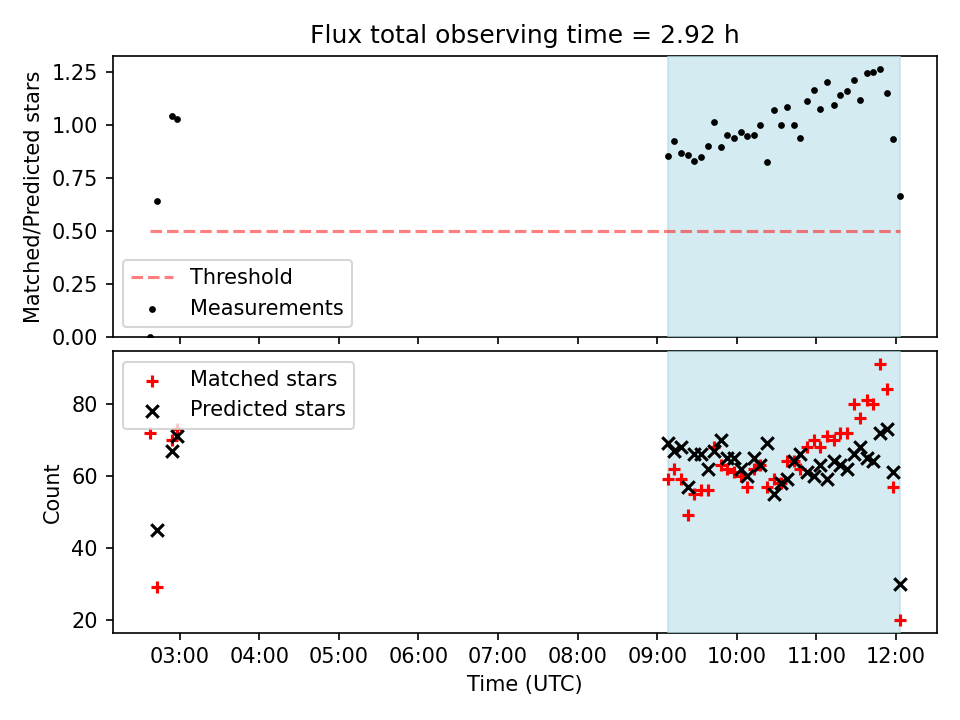 Flux total observing time = 2.92 h

Matched/Predicted stars

1.25
1.00
0.75
0.50
0.25
0.00

Threshold
Measurements

Matched stars
Predicted stars

Count

80
60
40
20

03:00 04:00 05:00 06:00 07:00 08:00 09:00 10:00 11:00 12:00

Time (UTC)